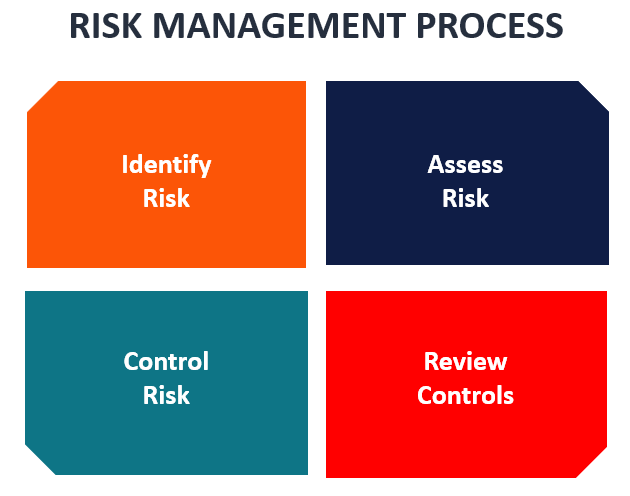 RISK MANAGEMENT PROCESS

Identify Risk

Assess Risk

Control Risk

Review Controls